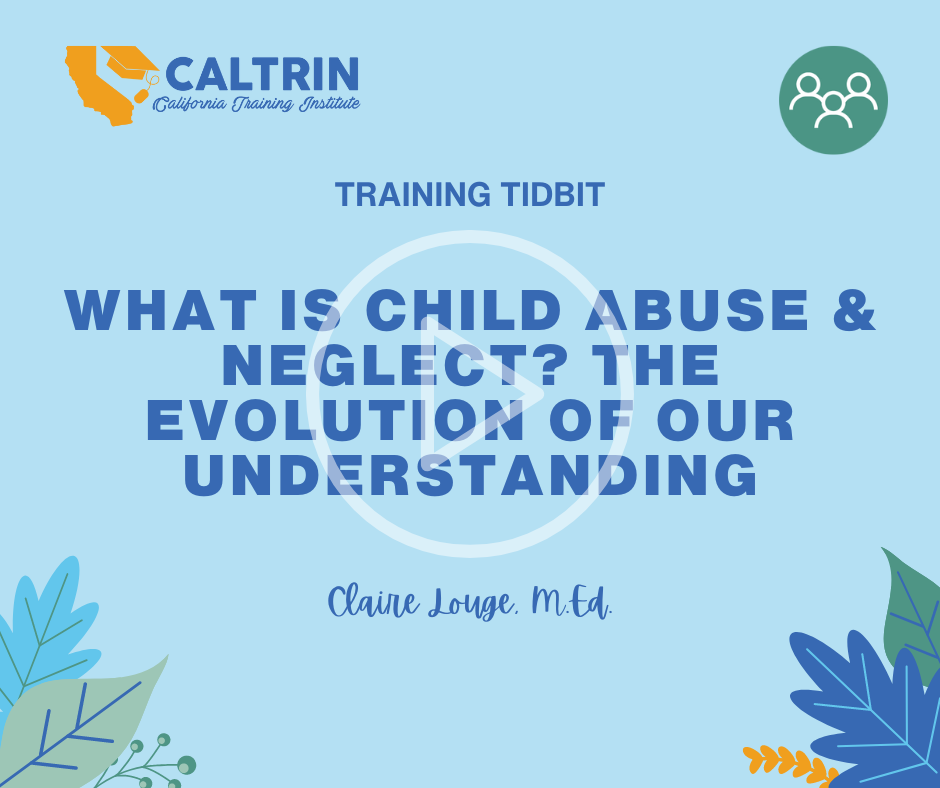 CALTRIN
California Training Institute

TRAINING TIDBIT

WHAT IS CHILD ABUSE & NEGLECT? THE EVOLUTION OF OUR UNDERSTANDING

Claire Louge, M.Ed.